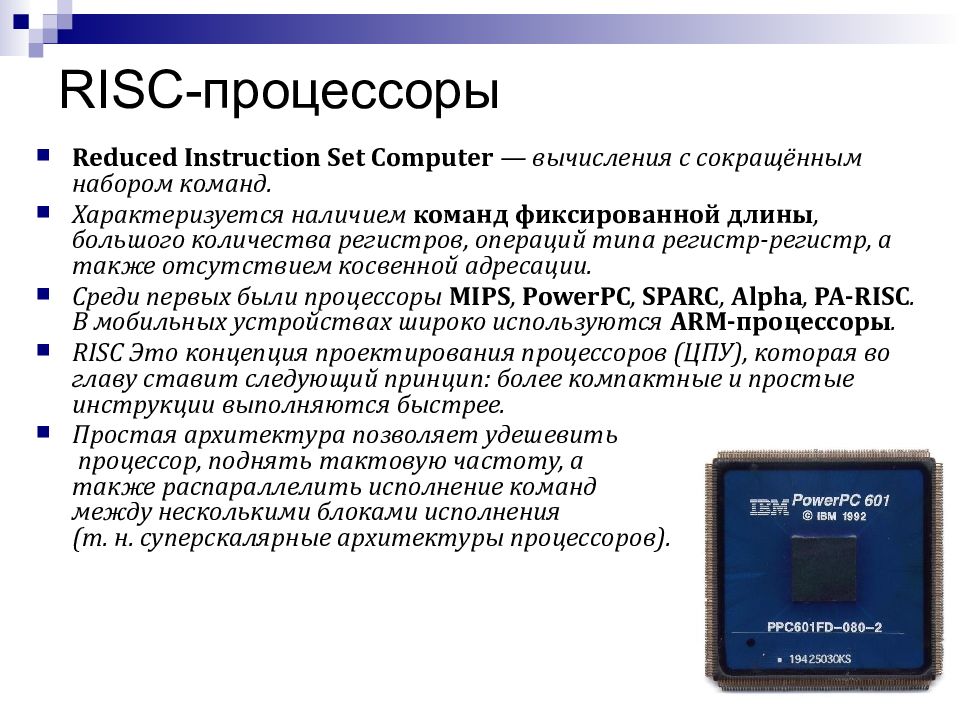 RISC-процессоры

Reduced Instruction Set Computer — вычисления с сокращённым набором команд.

Характеризуется наличием команд фиксированной длины, большого количества регистров, операций типа регистр-регистр, а также отсутствием косвенной адресации.

Среди первых были процессоры MIPS, PowerPC, SPARC, Alpha, PA-RISC. В мобильных устройствах широко используются ARM-процессоры.

RISC Это концепция проектирования процессоров (ЦПУ), которая во главу ставит следующий принцип: более компактные и простые инструкции выполняются быстрее.

Простая архитектура позволяет удешевить процессор, поднять тактовую частоту, а также распараллелить исполнение команд между несколькими блоками исполнения (т. н. суперскалярные архитектуры процессоров).

IBM PowerPC 601
© IBM 1992
PPC601FD-080-2
19425030KS